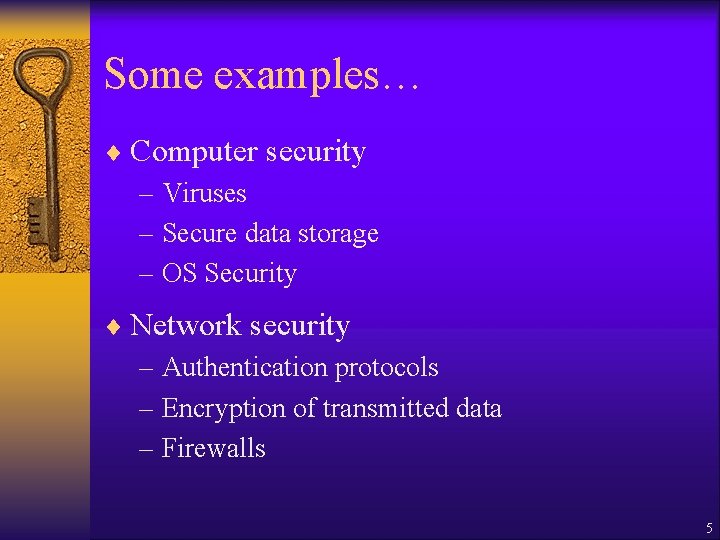 Some examples…

♦ Computer security
– Viruses
– Secure data storage
– OS Security

♦ Network security
– Authentication protocols
– Encryption of transmitted data
– Firewalls

5